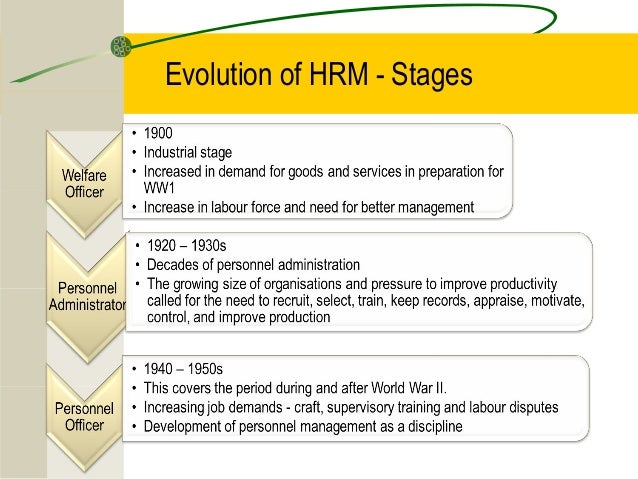 Evolution of HRM - Stages

Welfare Officer

• 1900
• Industrial stage
• Increased in demand for goods and services in preparation for WW1
• Increase in labour force and need for better management

Personnel Administrator

• 1920 – 1930s
• Decades of personnel administration
• The growing size of organisations and pressure to improve productivity called for the need to recruit, select, train, keep records, appraise, motivate, control, and improve production

Personnel Officer

• 1940 – 1950s
• This covers the period during and after World War II.
• Increasing job demands - craft, supervisory training and labour disputes
• Development of personnel management as a discipline